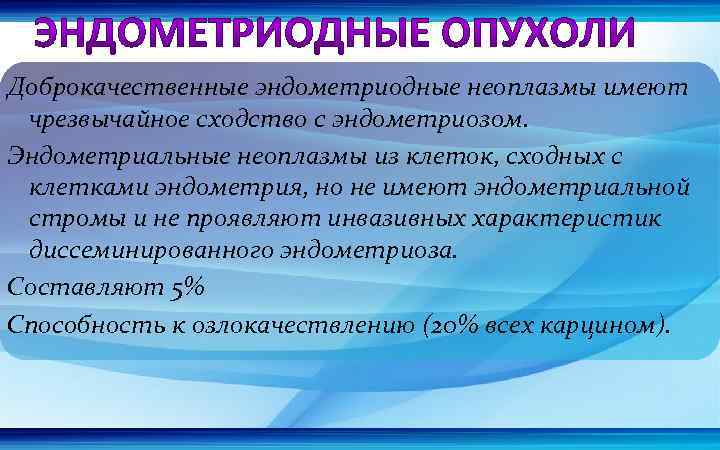 ЭНДОМЕТРИОДНЫЕ ОПУХОЛИ

Доброкачественные эндометриодные неоплазмы имеют чрезвычайное сходство с эндометриозом.

Эндометриальные неоплазмы из клеток, сходных с клетками эндометрия, но не имеют эндометриальной стромы и не проявляют инвазивных характеристик диссеминированного эндометриоза.

Составляют 5%

Способность к озлокачествлению (20% всех карцином).